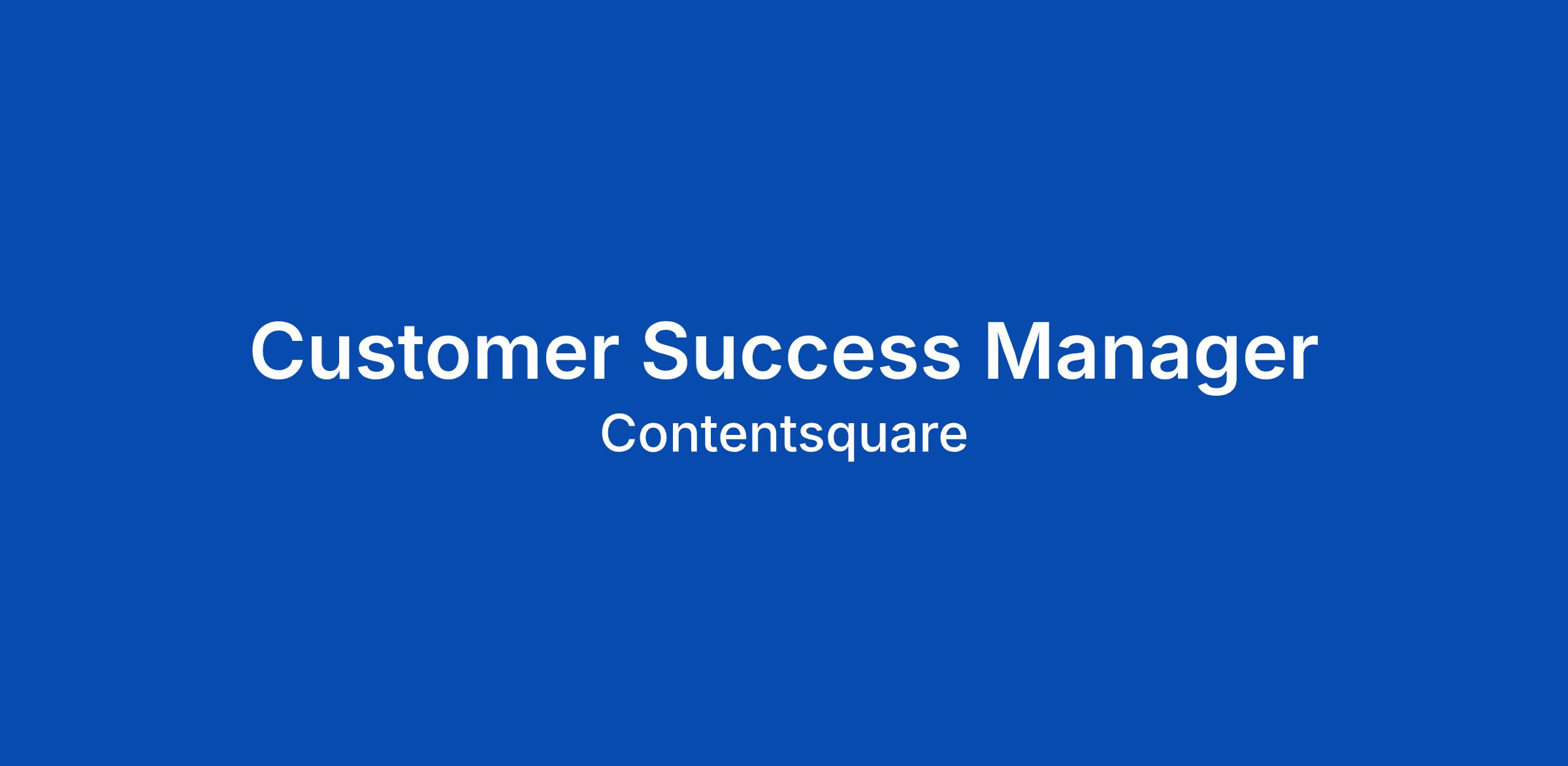 Customer Success Manager

Contentsquare